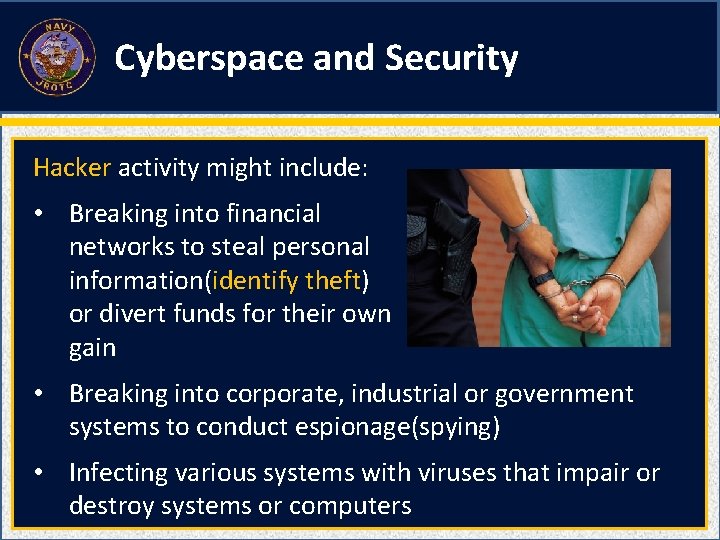 NAVY
JROTC

Cyberspace and Security

Hacker activity might include:

• Breaking into financial networks to steal personal information(identify theft) or divert funds for their own gain

• Breaking into corporate, industrial or government systems to conduct espionage(spying)

• Infecting various systems with viruses that impair or destroy systems or computers